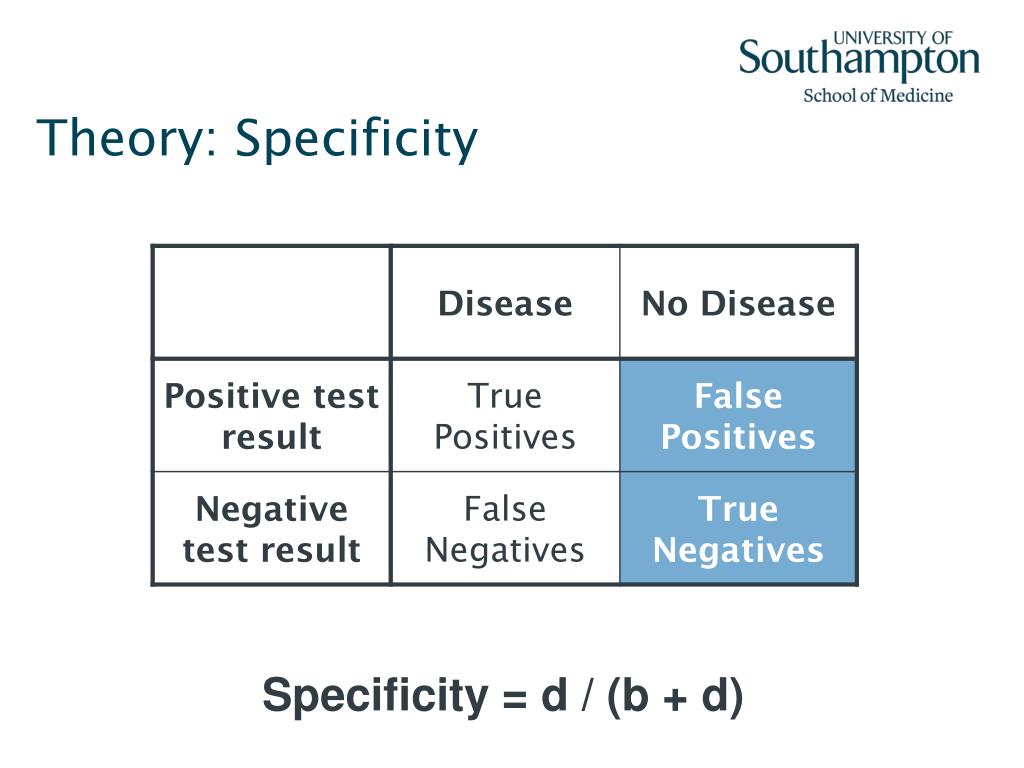 UNIVERSITY OF
Southampton
School of Medicine

Theory: Specificity

| | Disease | No Disease |
|---|---|---|
| Positive test result | True Positives | False Positives |
| Negative test result | False Negatives | True Negatives |

Specificity = d / (b + d)